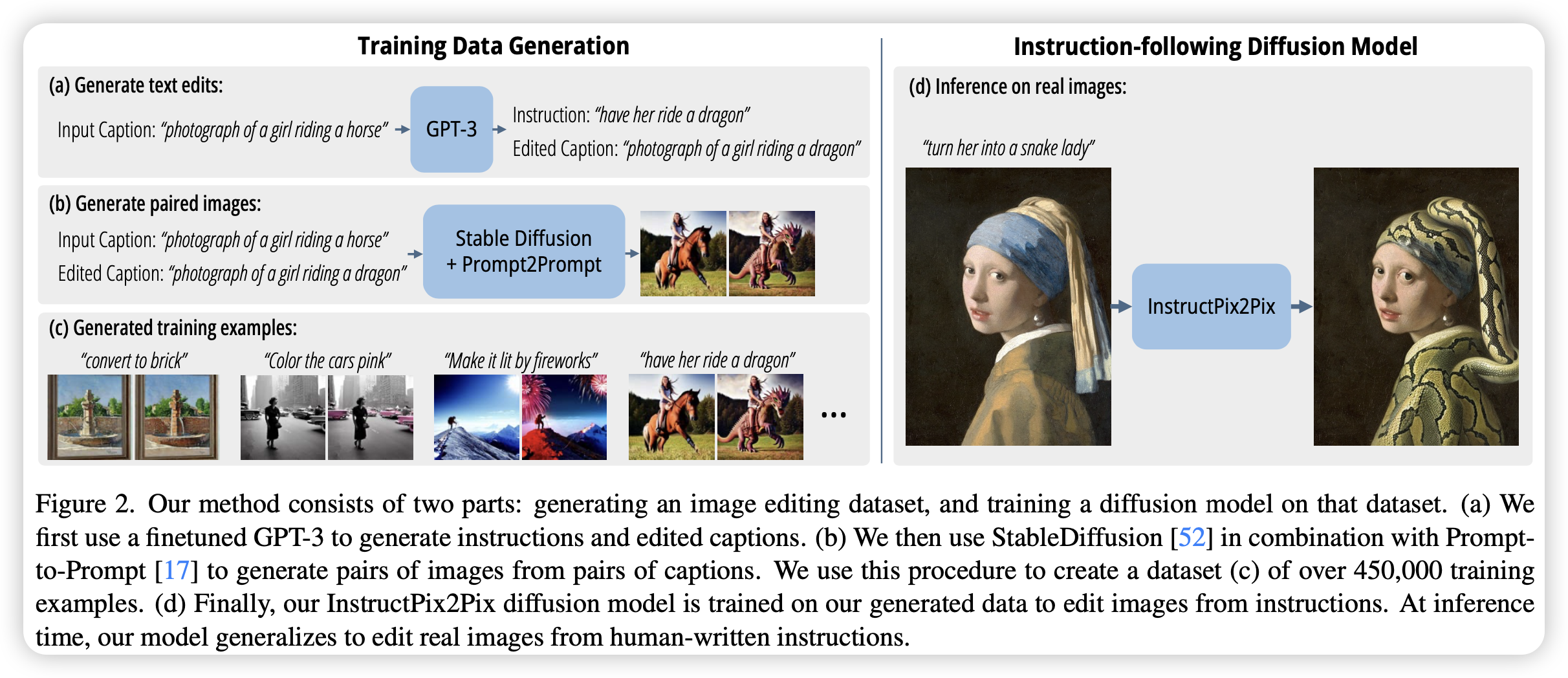 Training Data Generation

(a) Generate text edits:

Input Caption: "photograph of a girl riding a horse"

GPT-3

Instruction: "have her ride a dragon"

Edited Caption: "photograph of a girl riding a dragon"

(b) Generate paired images:

Input Caption: "photograph of a girl riding a horse"

Edited Caption: "photograph of a girl riding a dragon"

Stable Diffusion + Prompt2Prompt

(c) Generated training examples:

"convert to brick"

"Color the cars pink"

"Make it lit by fireworks"

"have her ride a dragon"

...

Instruction-following Diffusion Model

(d) Inference on real images:

"turn her into a snake lady"

InstructPix2Pix

Figure 2. Our method consists of two parts: generating an image editing dataset, and training a diffusion model on that dataset. (a) We first use a finetuned GPT-3 to generate instructions and edited captions. (b) We then use StableDiffusion [52] in combination with Prompt-to-Prompt [17] to generate pairs of images from pairs of captions. We use this procedure to create a dataset (c) of over 450,000 training examples. (d) Finally, our InstructPix2Pix diffusion model is trained on our generated data to edit images from instructions. At inference time, our model generalizes to edit real images from human-written instructions.